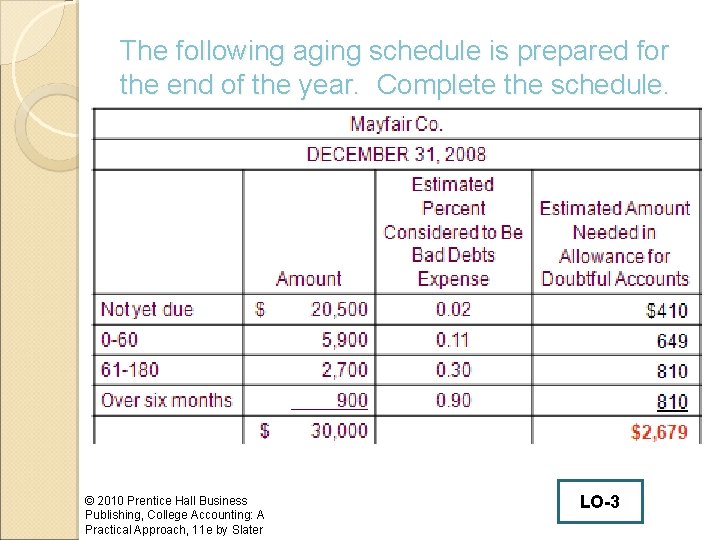 The following aging schedule is prepared for the end of the year. Complete the schedule.

| Mayfair Co. | | | |
|---|---|---|---|
| DECEMBER 31, 2008 | | | |
| | Amount | Estimated Percent Considered to Be Bad Debts Expense | Estimated Amount Needed in Allowance for Doubtful Accounts |
| Not yet due | $ 20,500 | 0.02 | $410 |
| 0-60 | 5,900 | 0.11 | 649 |
| 61-180 | 2,700 | 0.30 | 810 |
| Over six months | 900 | 0.90 | 810 |
| | $ 30,000 | | $2,679 |

© 2010 Prentice Hall Business Publishing, College Accounting: A Practical Approach, 11e by Slater

LO-3